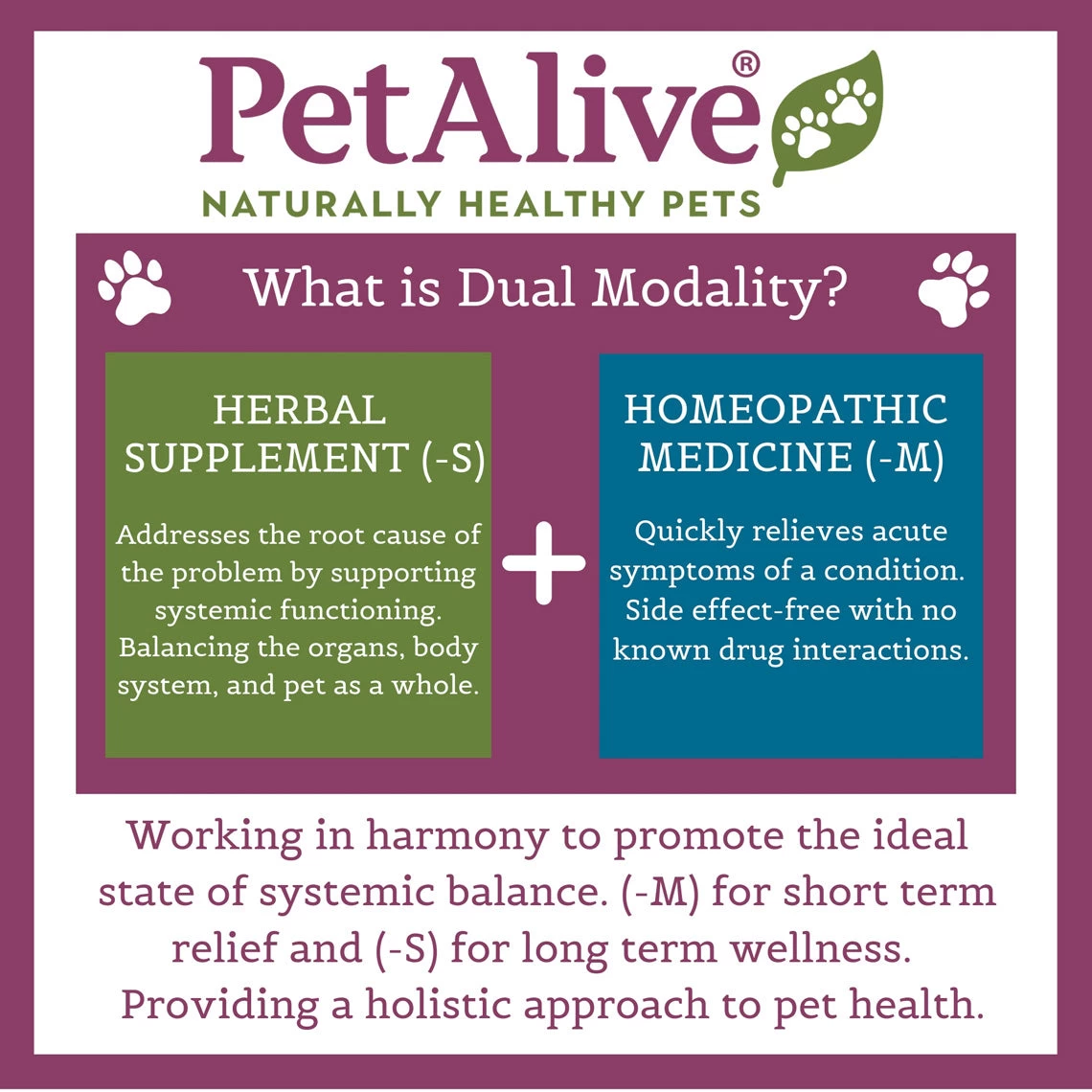 PetAlive®
NATURALLY HEALTHY PETS

What is Dual Modality?

HERBAL SUPPLEMENT (-S)

Addresses the root cause of the problem by supporting systemic functioning. Balancing the organs, body system, and pet as a whole.

+

HOMEOPATHIC MEDICINE (-M)

Quickly relieves acute symptoms of a condition. Side effect-free with no known drug interactions.

Working in harmony to promote the ideal state of systemic balance. (-M) for short term relief and (-S) for long term wellness. Providing a holistic approach to pet health.